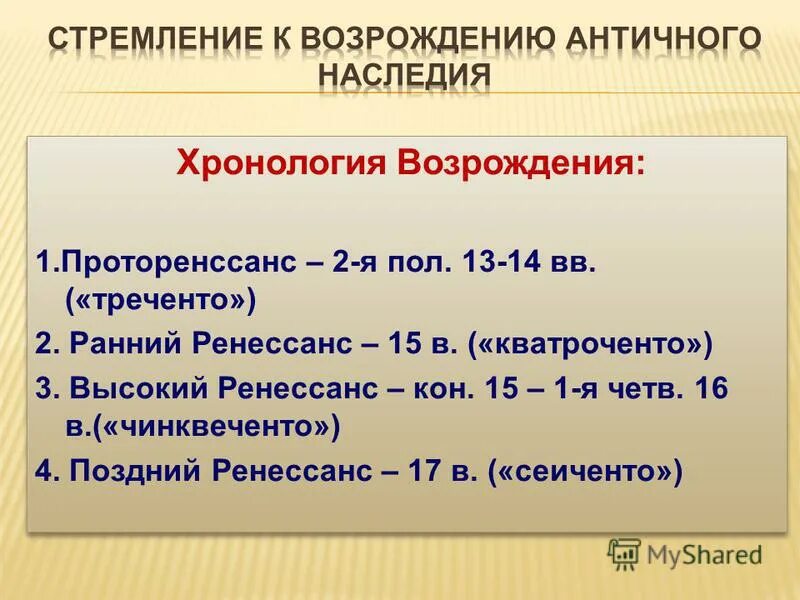 СТРЕМЛЕНИЕ К ВОЗРОЖДЕНИЮ АНТИЧНОГО НАСЛЕДИЯ

Хронология Возрождения:

1.Проторенссанс – 2-я пол. 13-14 вв. («треченто»)

2. Ранний Ренессанс – 15 в. («кватроченто»)

3. Высокий Ренессанс – кон. 15 – 1-я четв. 16 в.(«чинквеченто»)

4. Поздний Ренессанс – 17 в. («сеиченто»)

MyShared